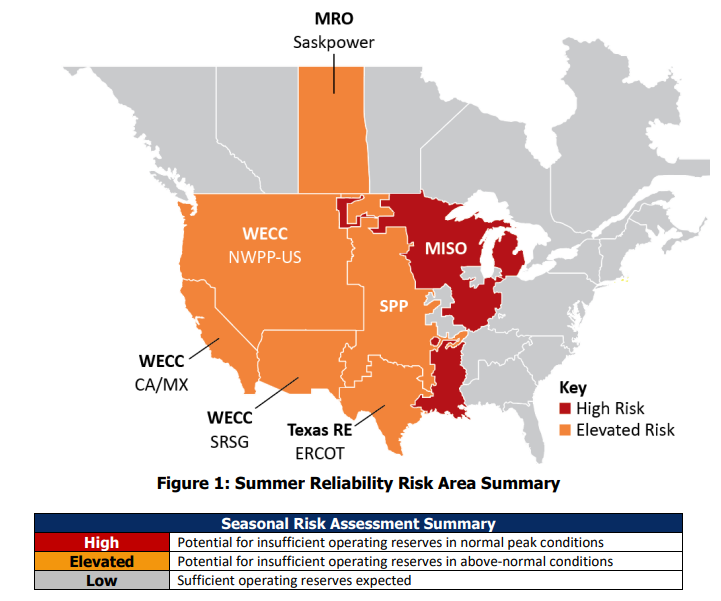 MRO
Saskpower

WECC
NWPP-US

MISO

SPP

WECC
CA/MX

WECC
SRSG

Texas RE
ERCOT

Key
High Risk
Elevated Risk

Figure 1: Summer Reliability Risk Area Summary

| Seasonal Risk Assessment Summary | |
|---|---|
| High | Potential for insufficient operating reserves in normal peak conditions |
| Elevated | Potential for insufficient operating reserves in above-normal conditions |
| Low | Sufficient operating reserves expected |